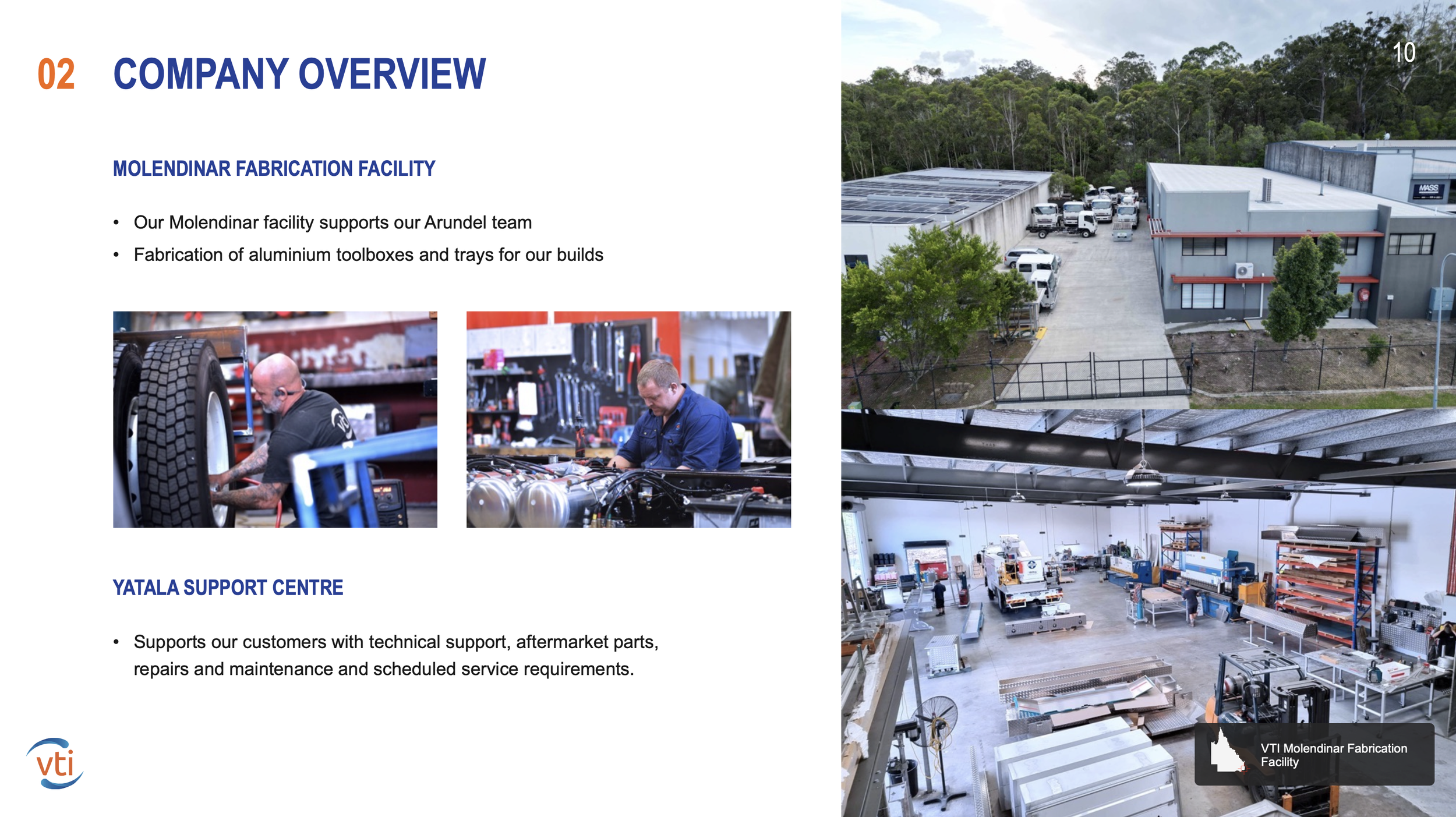 02 COMPANY OVERVIEW

10

MOLENDINAR FABRICATION FACILITY

• Our Molendinar facility supports our Arundel team
• Fabrication of aluminium toolboxes and trays for our builds

YATALA SUPPORT CENTRE

• Supports our customers with technical support, aftermarket parts, repairs and maintenance and scheduled service requirements.

vti

MASS

VTI Molendinar Fabrication Facility